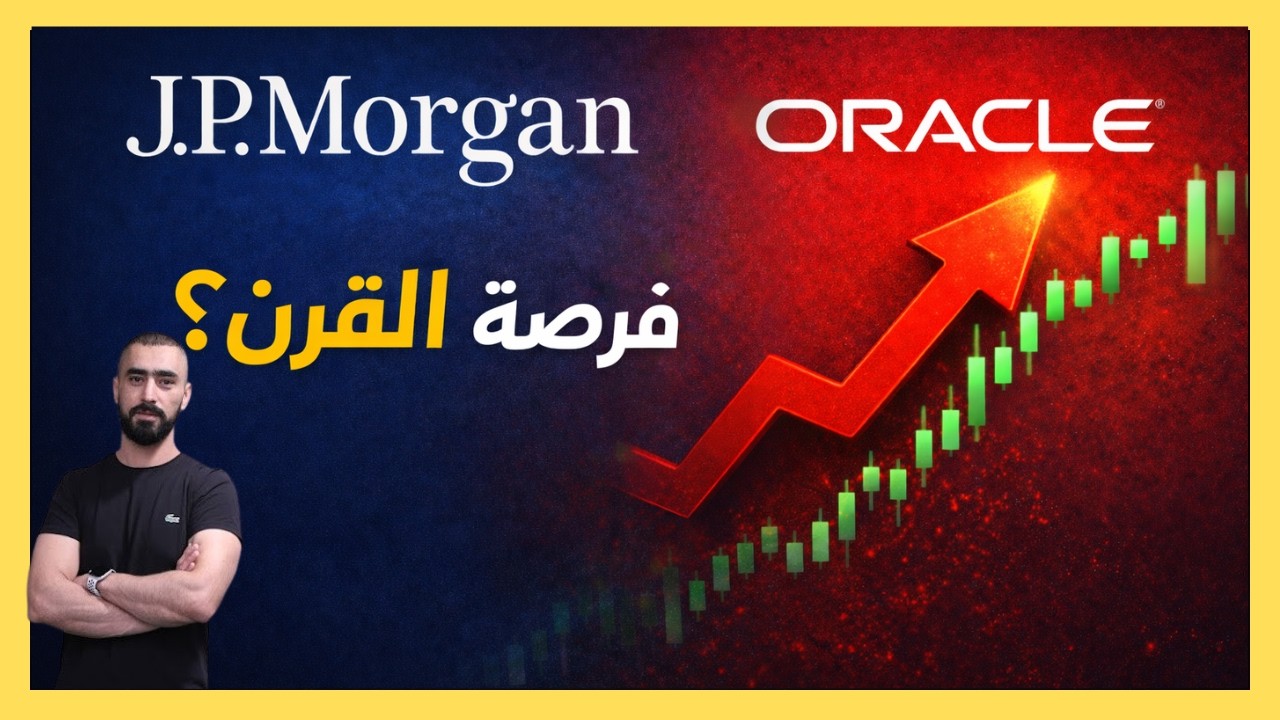 J.P.Morgan

ORACLE®

فرصة القرن؟